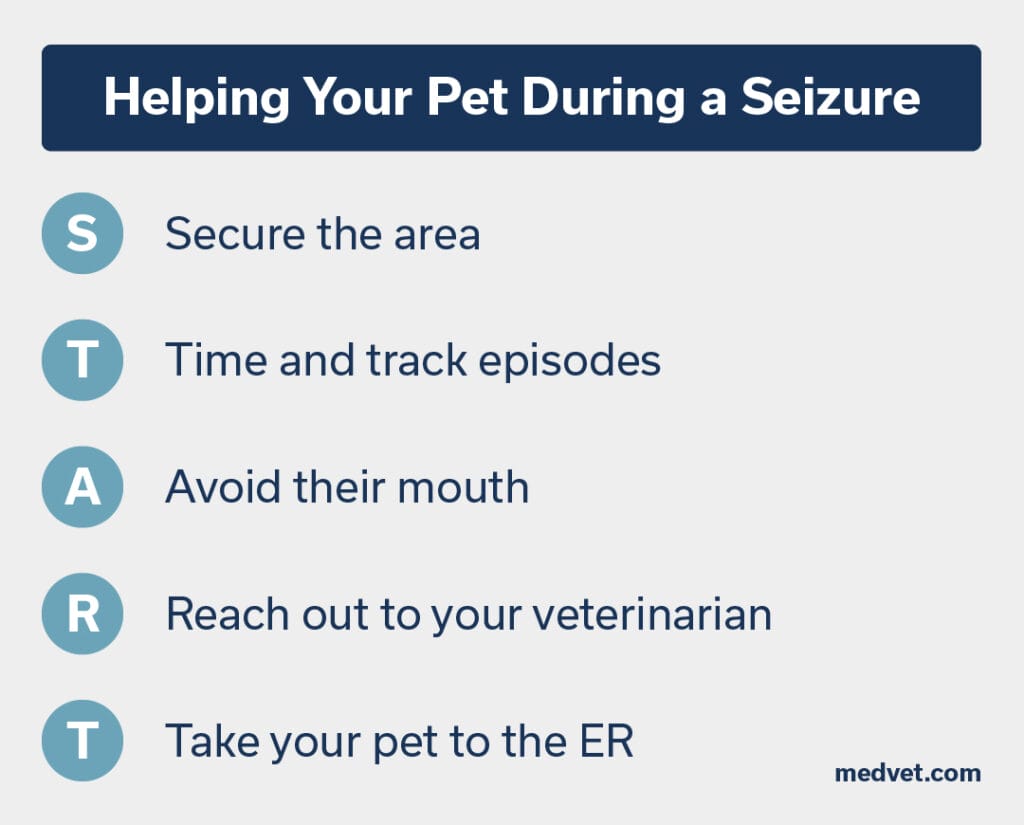 Helping Your Pet During a Seizure

S Secure the area

T Time and track episodes

A Avoid their mouth

R Reach out to your veterinarian

T Take your pet to the ER

medvet.com